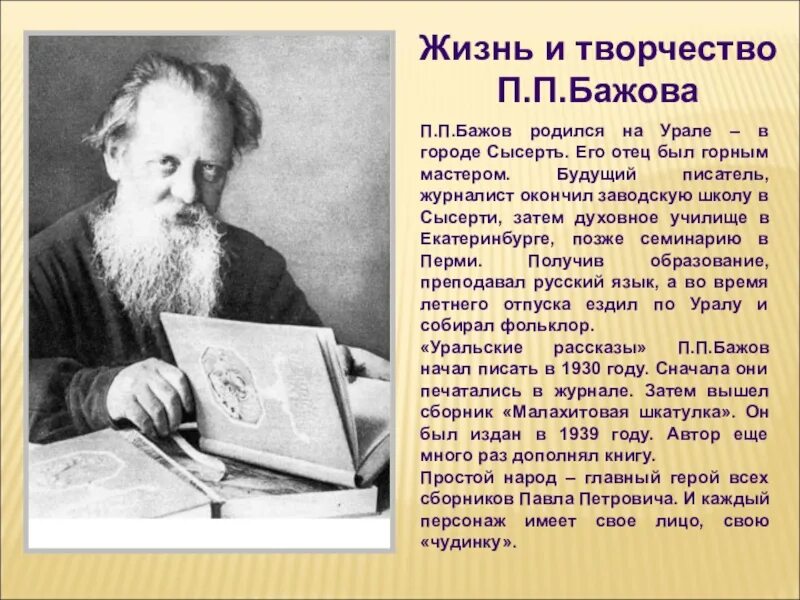 Жизнь и творчество П.П.Бажова

П.П.Бажов родился на Урале – в городе Сысерть. Его отец был горным мастером. Будущий писатель, журналист окончил заводскую школу в Сысерти, затем духовное училище в Екатеринбурге, позже семинарию в Перми. Получив образование, преподавал русский язык, а во время летнего отпуска ездил по Уралу и собирал фольклор.

«Уральские рассказы» П.П.Бажов начал писать в 1930 году. Сначала они печатались в журнале. Затем вышел сборник «Малахитовая шкатулка». Он был издан в 1939 году. Автор еще много раз дополнял книгу.

Простой народ – главный герой всех сборников Павла Петровича. И каждый персонаж имеет свое лицо, свою «чудинку».